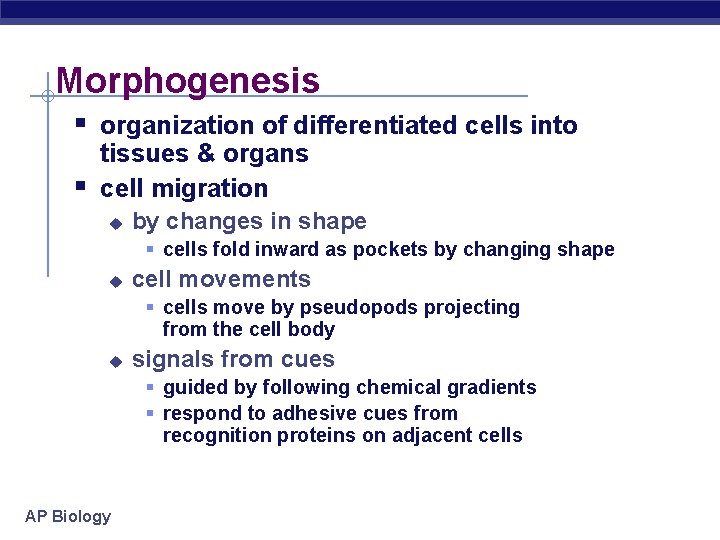 Morphogenesis

- organization of differentiated cells into tissues & organs
- cell migration
  - by changes in shape
    - cells fold inward as pockets by changing shape
  - cell movements
    - cells move by pseudopods projecting from the cell body
  - signals from cues
    - guided by following chemical gradients
    - respond to adhesive cues from recognition proteins on adjacent cells

AP Biology